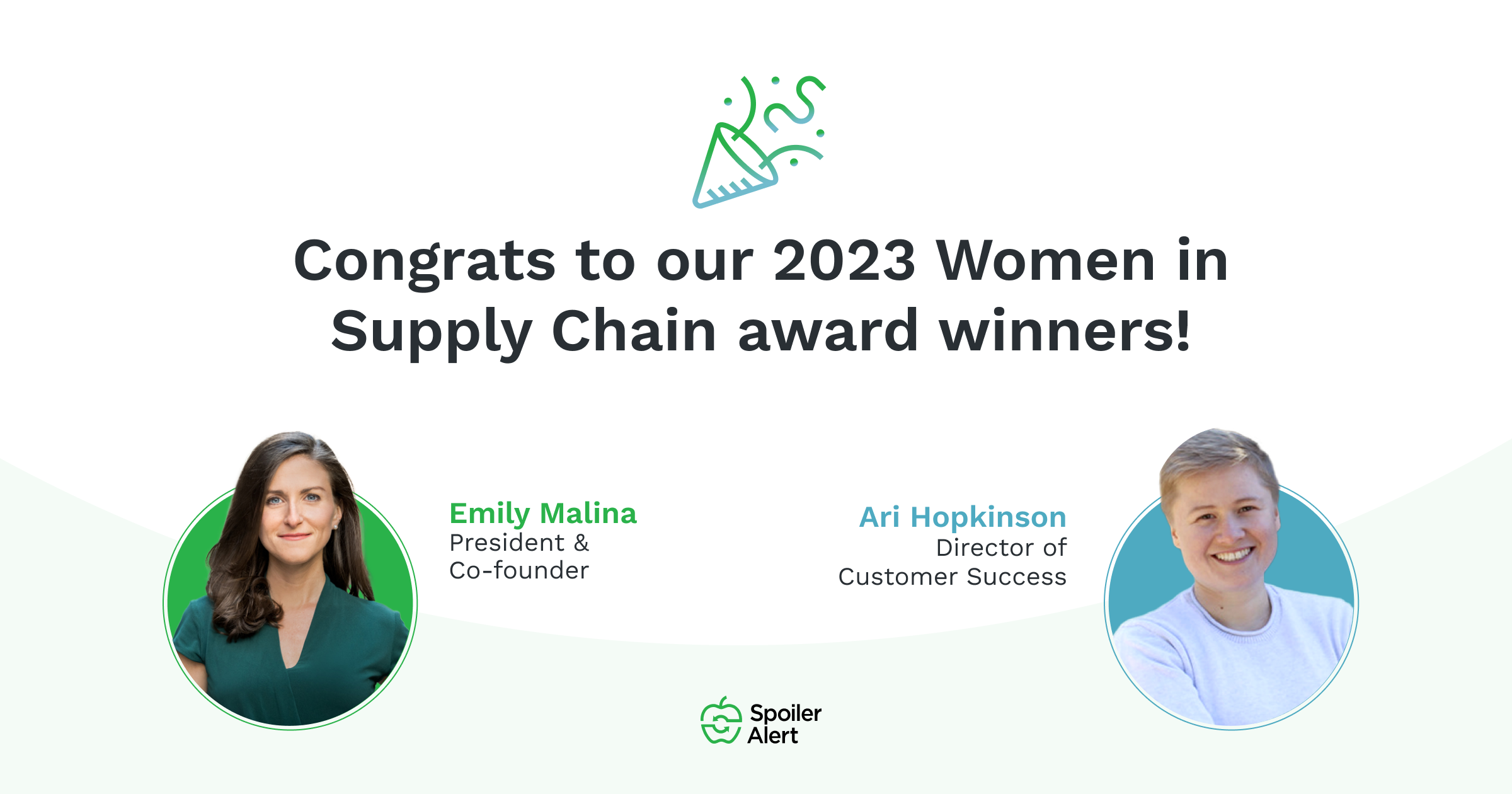 Congrats to our 2023 Women in Supply Chain award winners!

Emily Malina
President &
Co-founder

Ari Hopkinson
Director of
Customer Success

Spoiler Alert